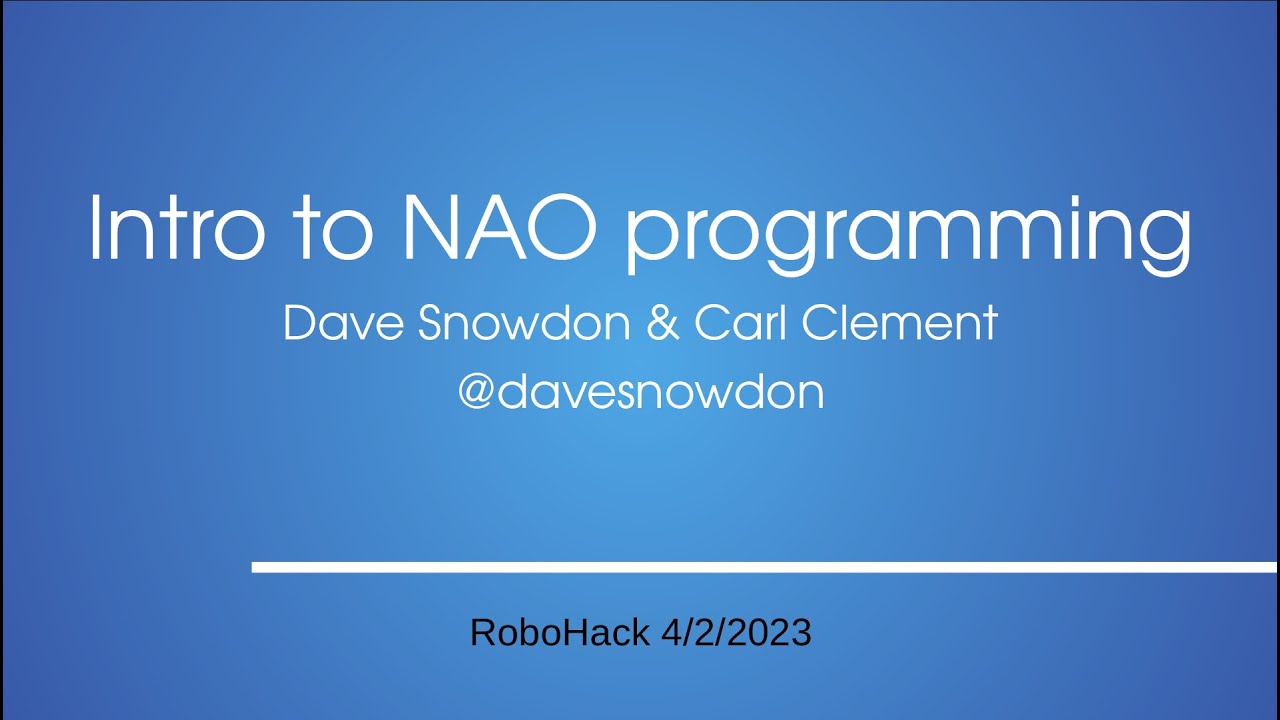 Intro to NAO programming

Dave Snowdon & Carl Clement

@davesnowdon

RoboHack 4/2/2023